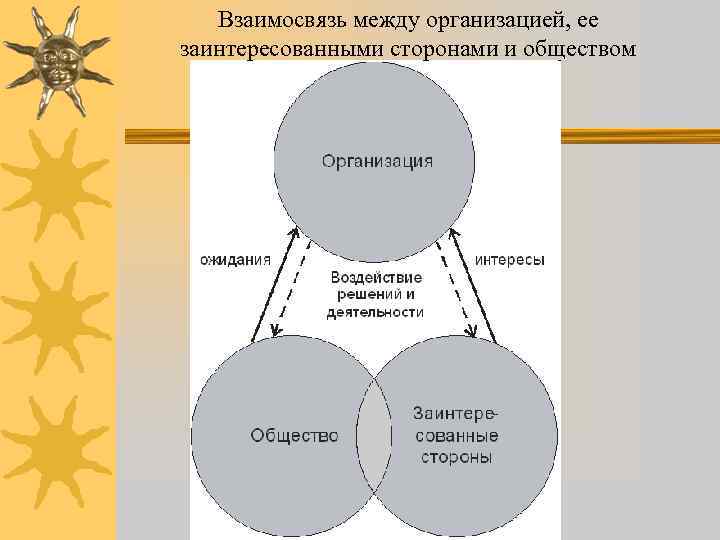 Взаимосвязь между организацией, ее заинтересованными сторонами и обществом

Организация

ожидания

Воздействие решений и деятельности

интересы

Общество

Заинтересованные стороны